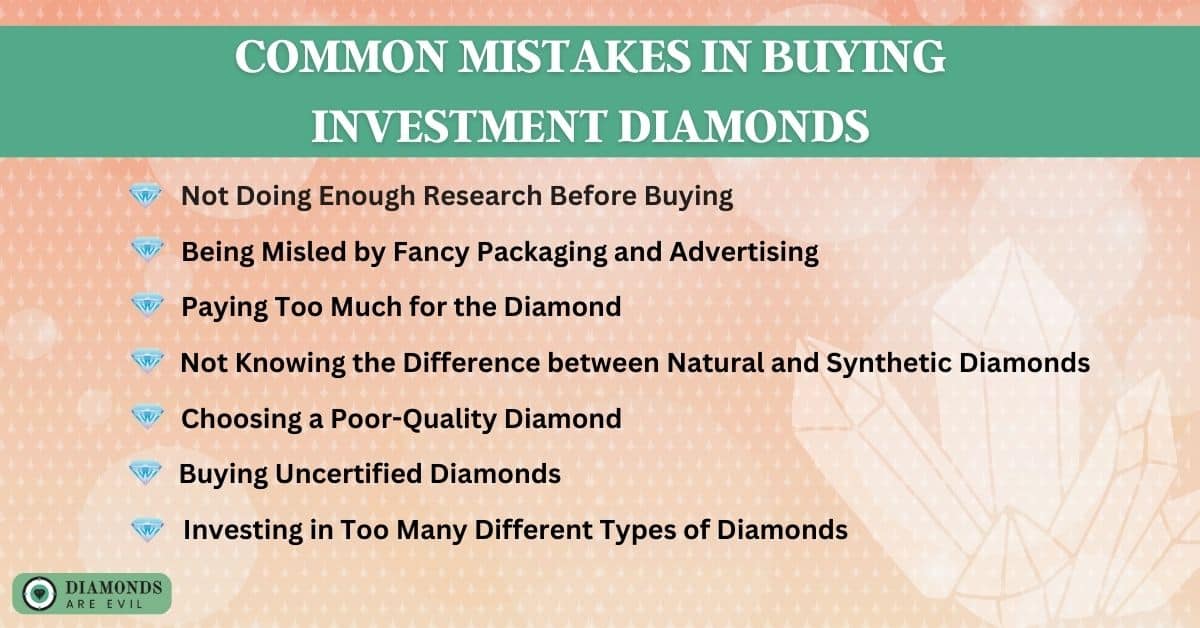 COMMON MISTAKES IN BUYING INVESTMENT DIAMONDS

Not Doing Enough Research Before Buying

Being Misled by Fancy Packaging and Advertising

Paying Too Much for the Diamond

Not Knowing the Difference between Natural and Synthetic Diamonds

Choosing a Poor-Quality Diamond

Buying Uncertified Diamonds

Investing in Too Many Different Types of Diamonds

DIAMONDS ARE EVIL